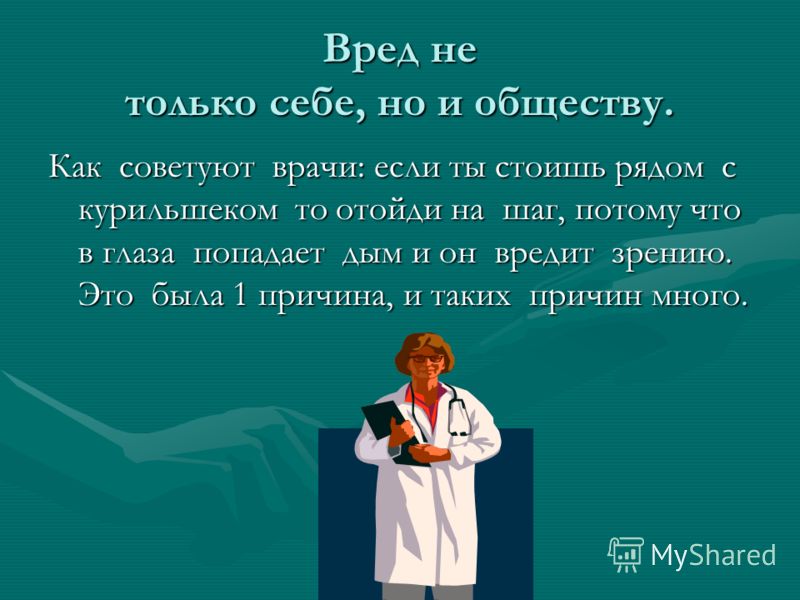 Вред не только себе, но и обществу.

Как советуют врачи: если ты стоишь рядом с курильшеком то отойди на шаг, потому что в глаза попадает дым и он вредит зрению. Это была 1 причина, и таких причин много.

MyShared